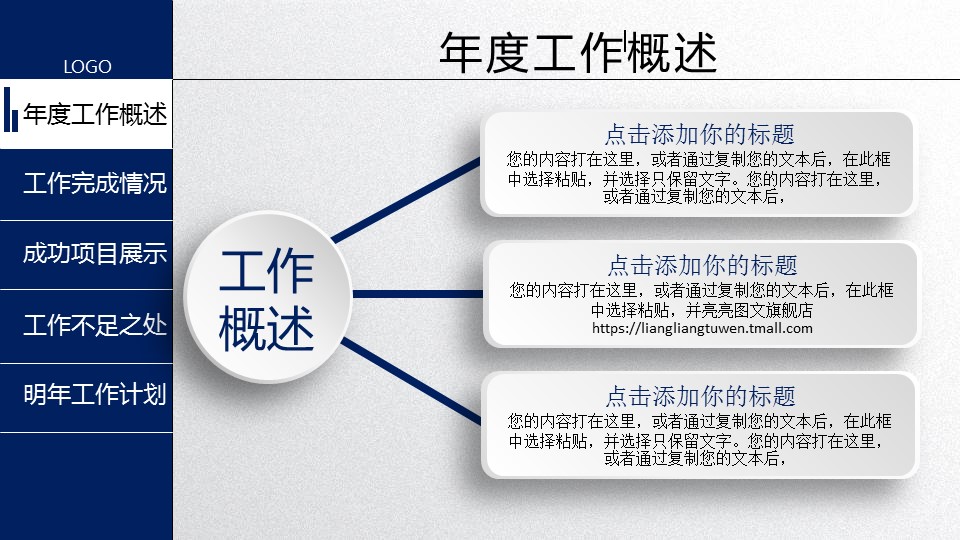 LOGO

年度工作概述

工作完成情况

成功项目展示

工作不足之处

明年工作计划

年度工作概述

工作概述

点击添加你的标题

您的内容打在这里，或者通过复制您的文本后，在此框中选择粘贴，并选择只保留文字。您的内容打在这里，或者通过复制您的文本后，

点击添加你的标题

您的内容打在这里，或者通过复制您的文本后，在此框中选择粘贴，并亮亮图文旗舰店
https://liangliangtuwen.tmall.com

点击添加你的标题

您的内容打在这里，或者通过复制您的文本后，在此框中选择粘贴，并选择只保留文字。您的内容打在这里，或者通过复制您的文本后，